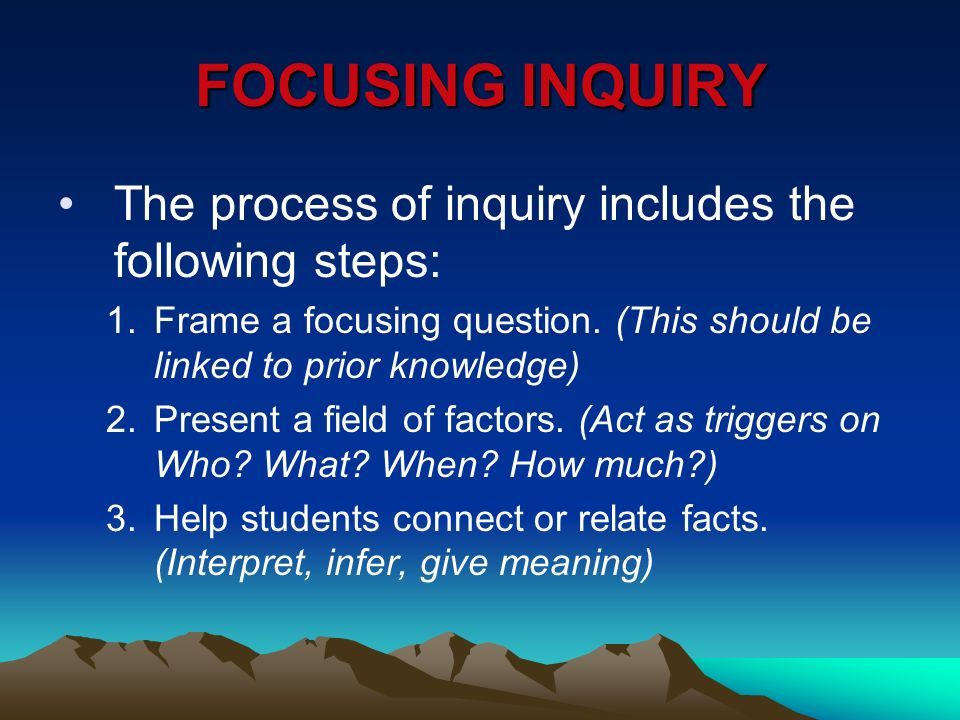 FOCUSING INQUIRY

• The process of inquiry includes the following steps:

1. Frame a focusing question. (This should be linked to prior knowledge)
2. Present a field of factors. (Act as triggers on Who? What? When? How much?)
3. Help students connect or relate facts. (Interpret, infer, give meaning)